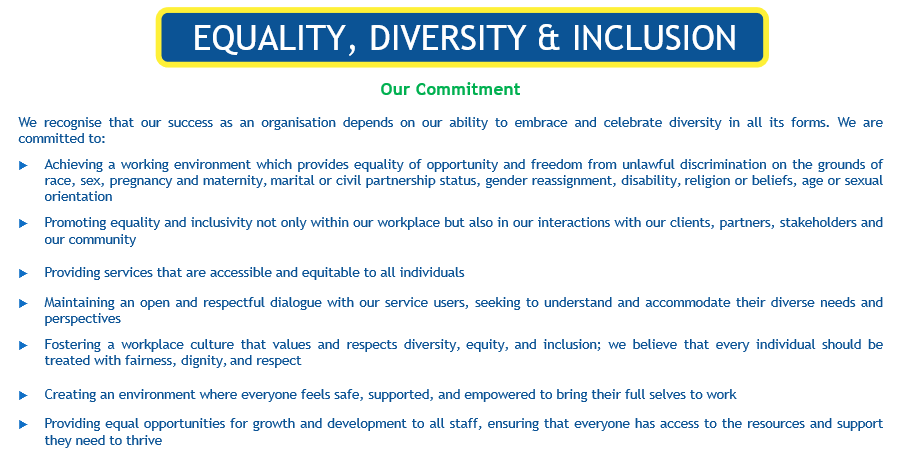 EQUALITY, DIVERSITY & INCLUSION

Our Commitment

We recognise that our success as an organisation depends on our ability to embrace and celebrate diversity in all its forms. We are committed to:

▶ Achieving a working environment which provides equality of opportunity and freedom from unlawful discrimination on the grounds of race, sex, pregnancy and maternity, marital or civil partnership status, gender reassignment, disability, religion or beliefs, age or sexual orientation

▶ Promoting equality and inclusivity not only within our workplace but also in our interactions with our clients, partners, stakeholders and our community

▶ Providing services that are accessible and equitable to all individuals

▶ Maintaining an open and respectful dialogue with our service users, seeking to understand and accommodate their diverse needs and perspectives

▶ Fostering a workplace culture that values and respects diversity, equity, and inclusion; we believe that every individual should be treated with fairness, dignity, and respect

▶ Creating an environment where everyone feels safe, supported, and empowered to bring their full selves to work

▶ Providing equal opportunities for growth and development to all staff, ensuring that everyone has access to the resources and support they need to thrive